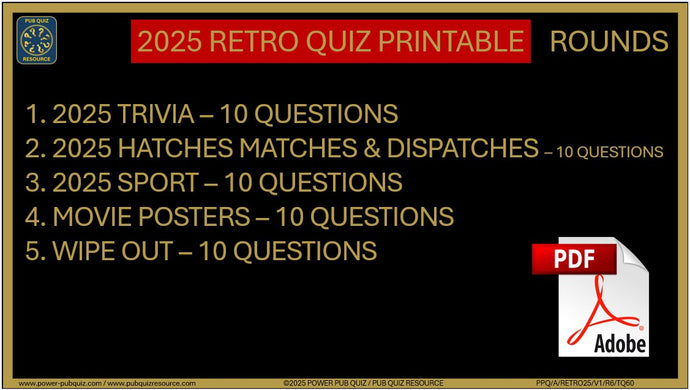 PUB QUIZ
RESOURCE

2025 RETRO QUIZ PRINTABLE ROUNDS

1. 2025 TRIVIA – 10 QUESTIONS
2. 2025 HATCHES MATCHES & DISPATCHES – 10 QUESTIONS
3. 2025 SPORT – 10 QUESTIONS
4. MOVIE POSTERS – 10 QUESTIONS
5. WIPE OUT – 10 QUESTIONS

PDF
Adobe

www.power-pubquiz.com / www.pubquizresource.com ©2025 POWER PUB QUIZ / PUB QUIZ RESOURCE PPQ/A/RETRO25/V1/R6/TQ60